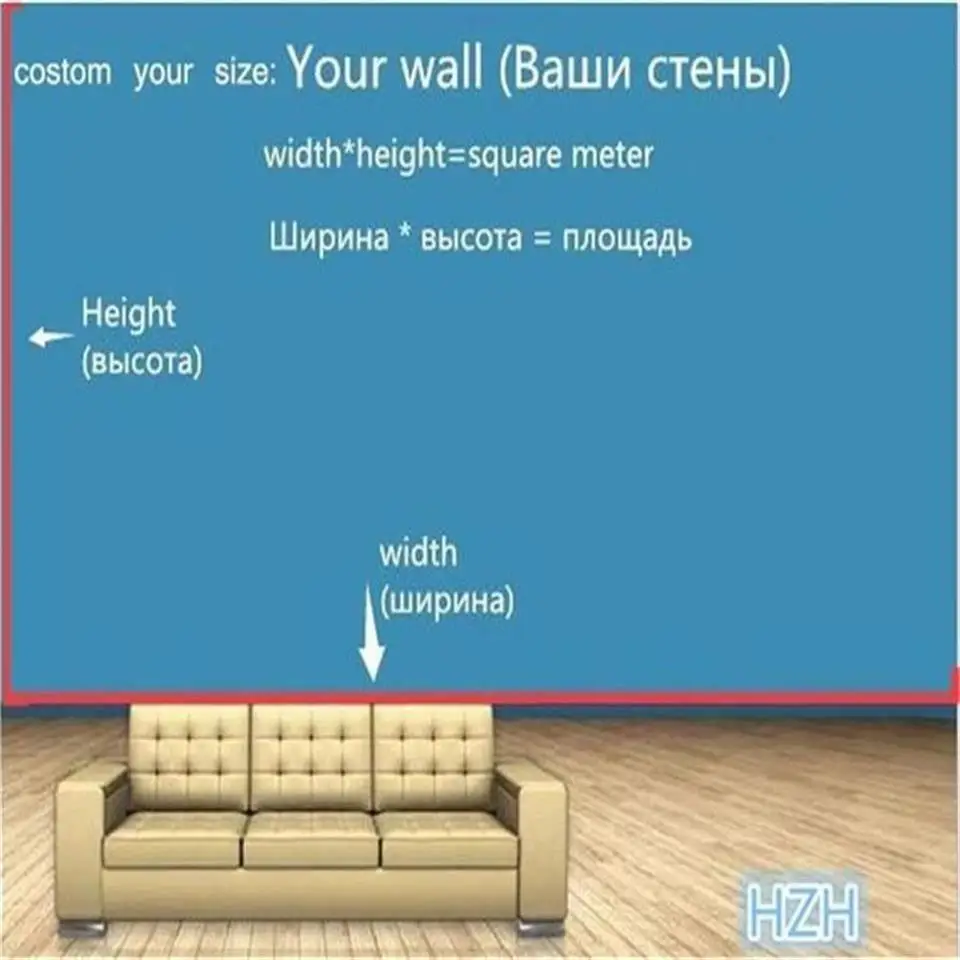 costom your size: Your wall (Ваши стены)

width*height=square meter

Ширина * высота = площадь

Height
(высота)

width
(ширина)

HZH